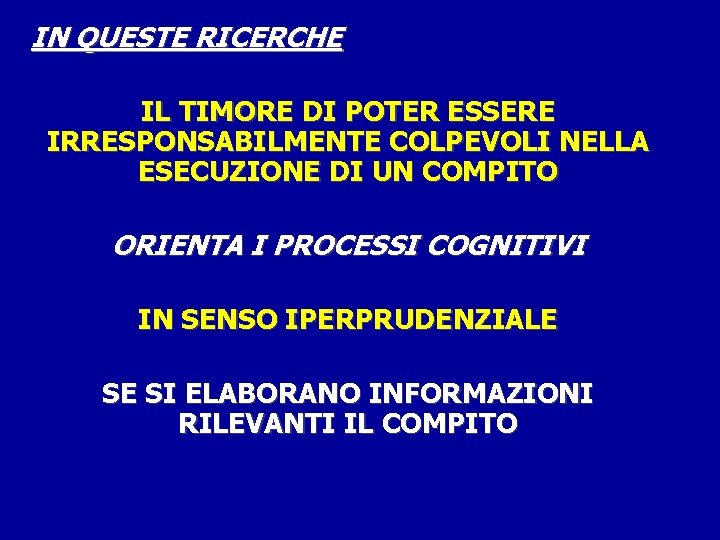 IN QUESTE RICERCHE

IL TIMORE DI POTER ESSERE IRRESPONSABILMENTE COLPEVOLI NELLA ESECUZIONE DI UN COMPITO

ORIENTA I PROCESSI COGNITIVI

IN SENSO IPERPRUDENZIALE

SE SI ELABORANO INFORMAZIONI RILEVANTI IL COMPITO